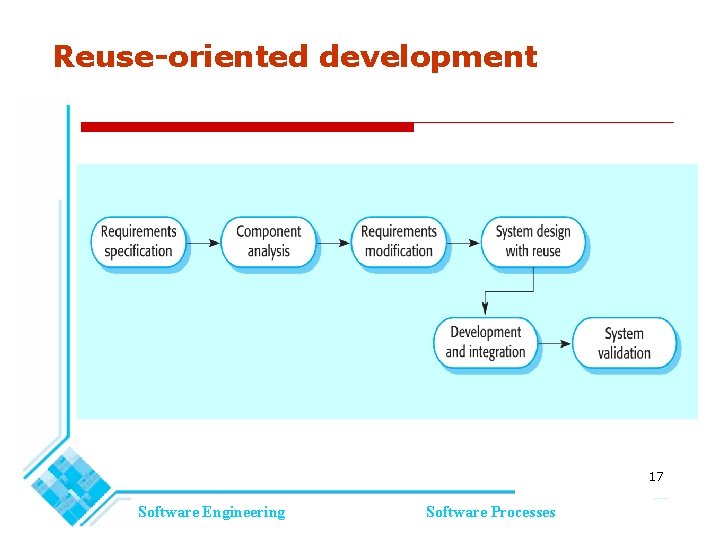 Reuse-oriented development

Requirements specification

Component analysis

Requirements modification

System design with reuse

Development and integration

System validation

17

Software Engineering

Software Processes